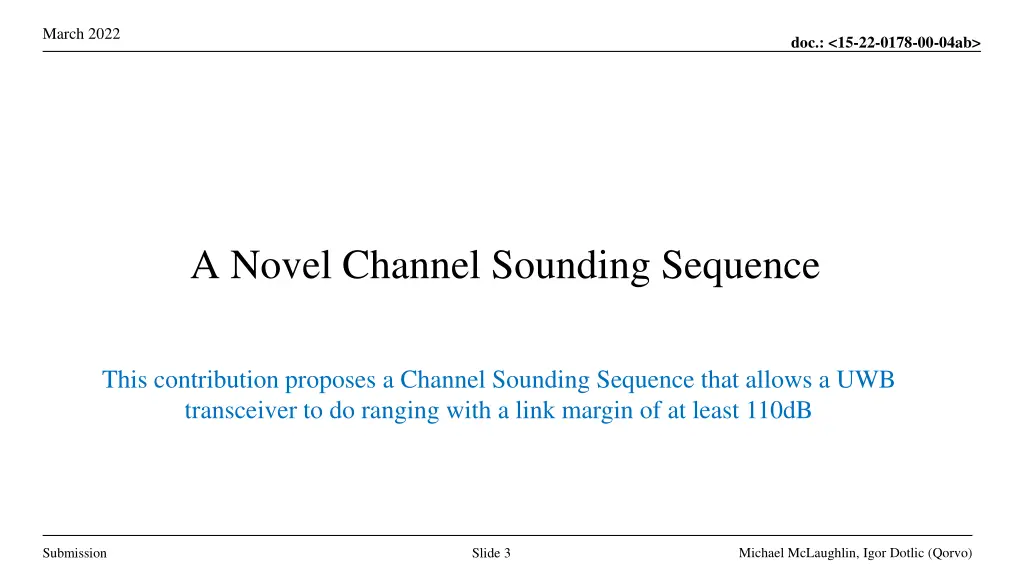 March 2022

doc.: <15-22-0178-00-04ab>

A Novel Channel Sounding Sequence

This contribution proposes a Channel Sounding Sequence that allows a UWB transceiver to do ranging with a link margin of at least 110dB

Submission

Slide 3

Michael McLaughlin, Igor Dotlic (Qorvo)